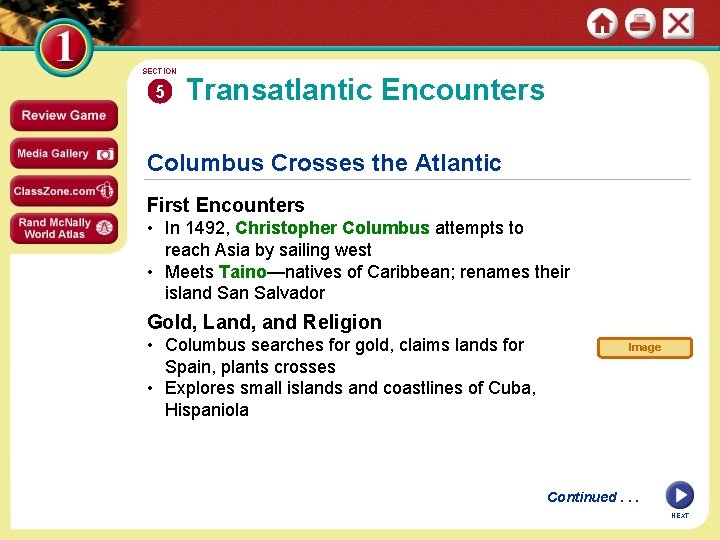 1

Review Game

Media Gallery

ClassZone.com

Rand McNally World Atlas

SECTION 5

Transatlantic Encounters

Columbus Crosses the Atlantic

First Encounters

• In 1492, Christopher Columbus attempts to reach Asia by sailing west

• Meets Taino—natives of Caribbean; renames their island San Salvador

Gold, Land, and Religion

• Columbus searches for gold, claims lands for Spain, plants crosses

• Explores small islands and coastlines of Cuba, Hispaniola

Image

Continued . . .

NEXT